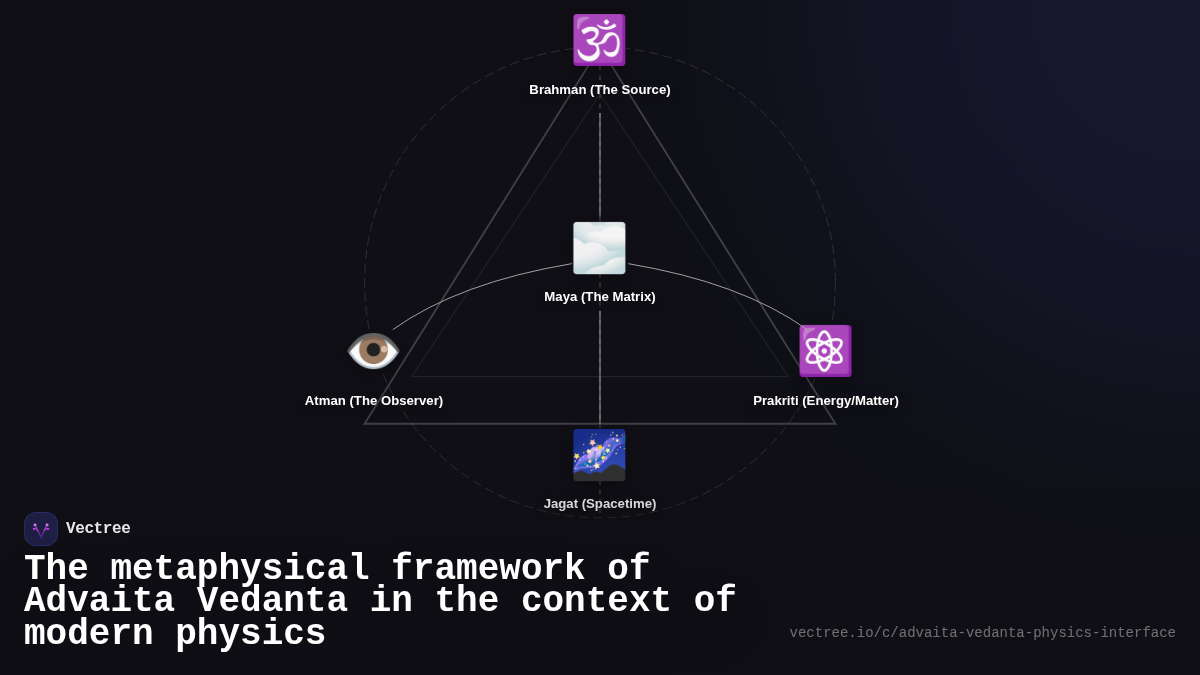 Brahman (The Source)

Maya (The Matrix)

Atman (The Observer)

Prakriti (Energy/Matter)

Jagat (Spacetime)

Vectree

The metaphysical framework of Advaita Vedanta in the context of modern physics

vectree.io/c/advaita-vedanta-physics-interface